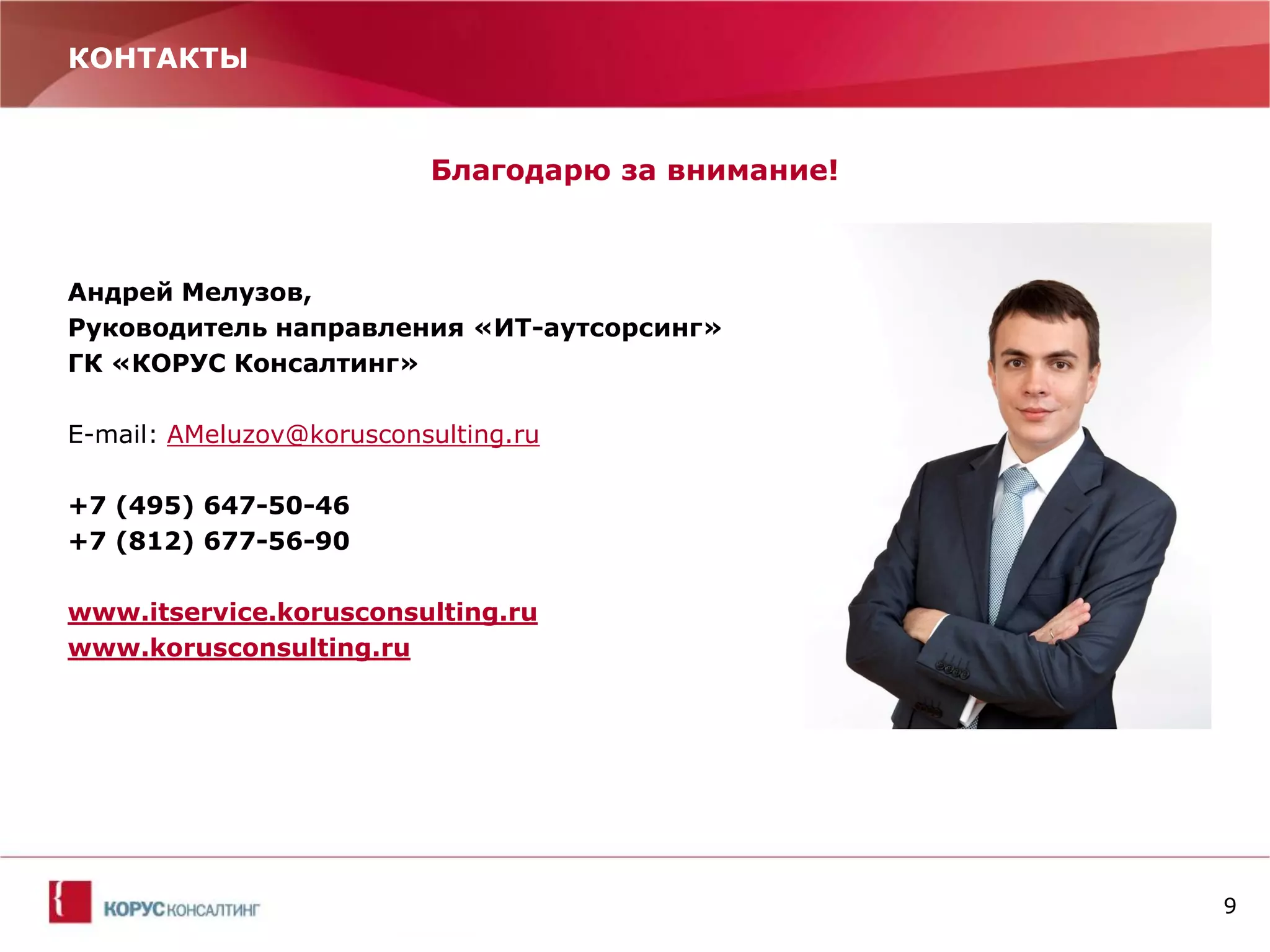 КОНТАКТЫ

Благодарю за внимание!

Андрей Мелузов,
Руководитель направления «ИТ-аутсорсинг»
ГК «КОРУС Консалтинг»

E-mail: AMeluzov@korusconsulting.ru

+7 (495) 647-50-46
+7 (812) 677-56-90

www.itservice.korusconsulting.ru
www.korusconsulting.ru

КОРУС КОНСАЛТИНГ

9